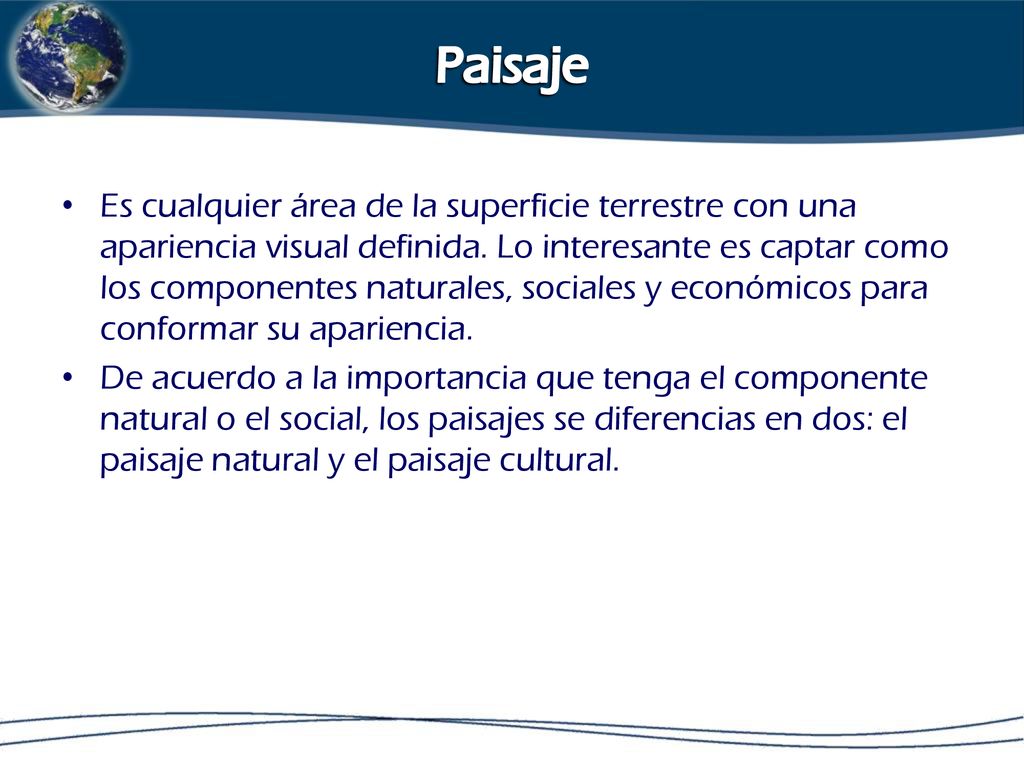 Paisaje

• Es cualquier área de la superficie terrestre con una apariencia visual definida. Lo interesante es captar como los componentes naturales, sociales y económicos para conformar su apariencia.

• De acuerdo a la importancia que tenga el componente natural o el social, los paisajes se diferencias en dos: el paisaje natural y el paisaje cultural.